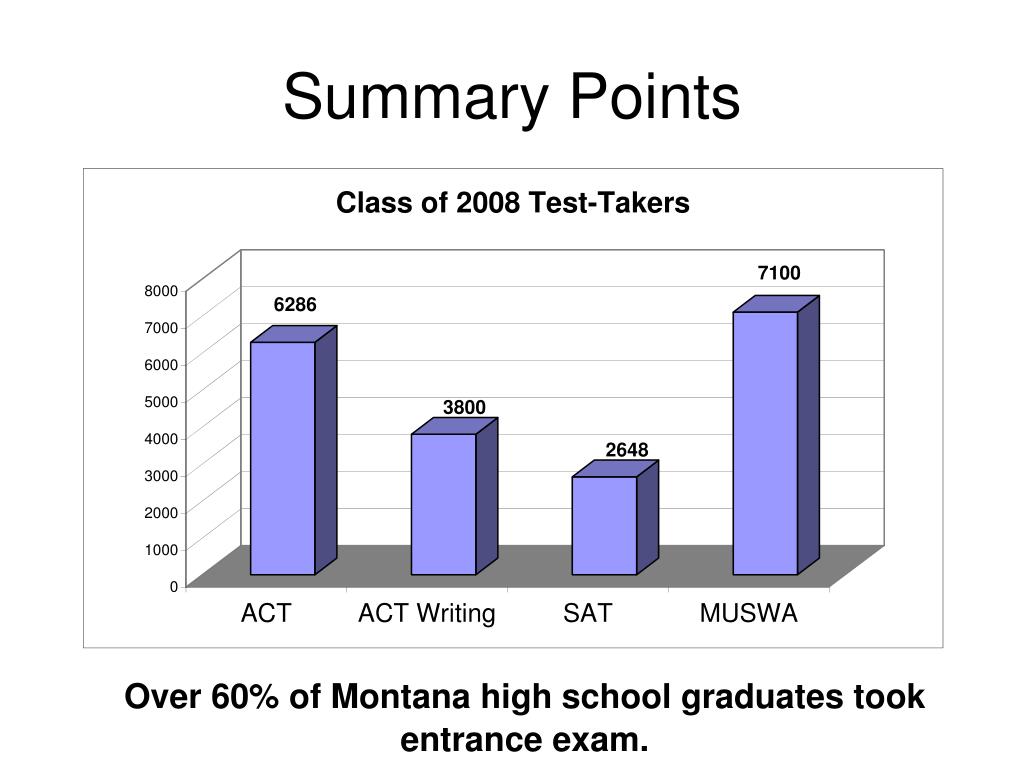 Summary Points

Class of 2008 Test-Takers

8000
7000
6000
5000
4000
3000
2000
1000
0

6286
3800
2648
7100

ACT
ACT Writing
SAT
MUSWA

Over 60% of Montana high school graduates took entrance exam.